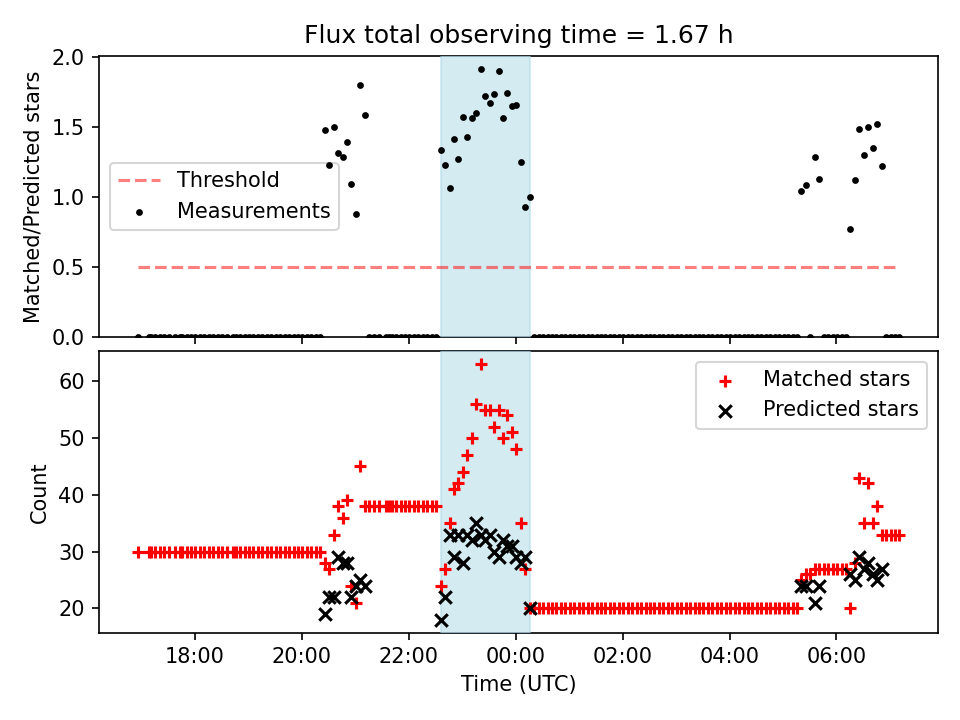 Flux total observing time = 1.67 h

Matched/Predicted stars

2.0
1.5
1.0
0.5
0.0

Threshold
Measurements

Count

60
50
40
30
20

Matched stars
Predicted stars

18:00
20:00
22:00
00:00
02:00
04:00
06:00

Time (UTC)